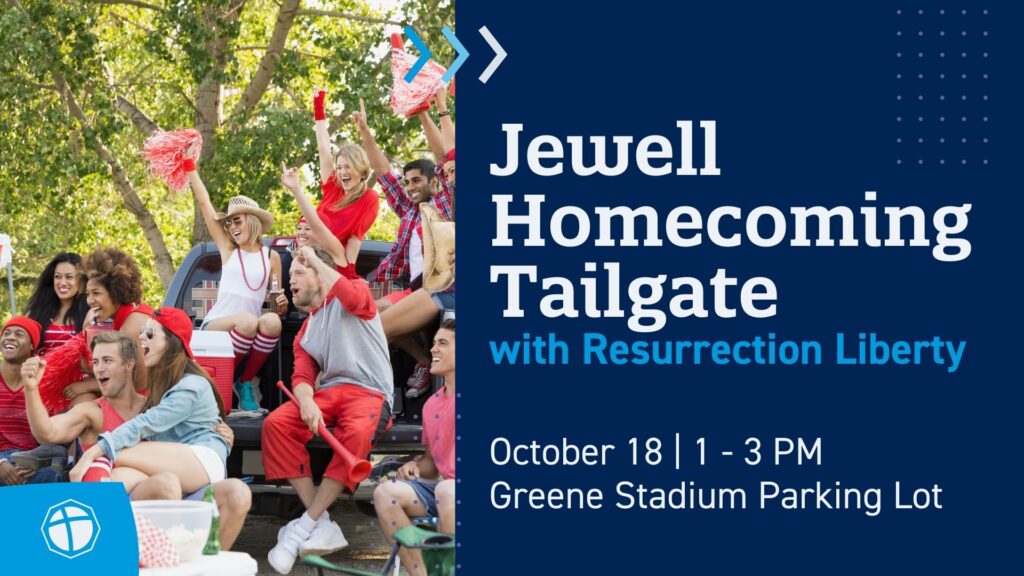 Jewell Homecoming Tailgate
with Resurrection Liberty

October 18 | 1 - 3 PM
Greene Stadium Parking Lot